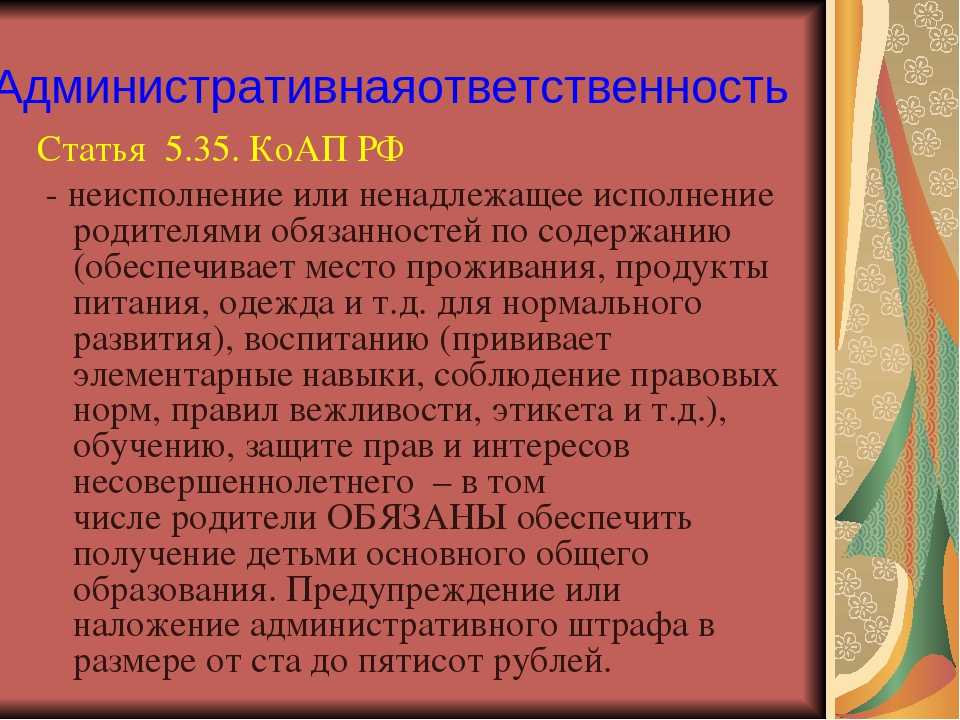 Административнаяответственность

Статья 5.35. КоАП РФ

- неисполнение или ненадлежащее исполнение родителями обязанностей по содержанию (обеспечивает место проживания, продукты питания, одежда и т.д. для нормального развития), воспитанию (прививает элементарные навыки, соблюдение правовых норм, правил вежливости, этикета и т.д.), обучению, защите прав и интересов несовершеннолетнего – в том числе родители ОБЯЗАНЫ обеспечить получение детьми основного общего образования. Предупреждение или наложение административного штрафа в размере от ста до пятисот рублей.